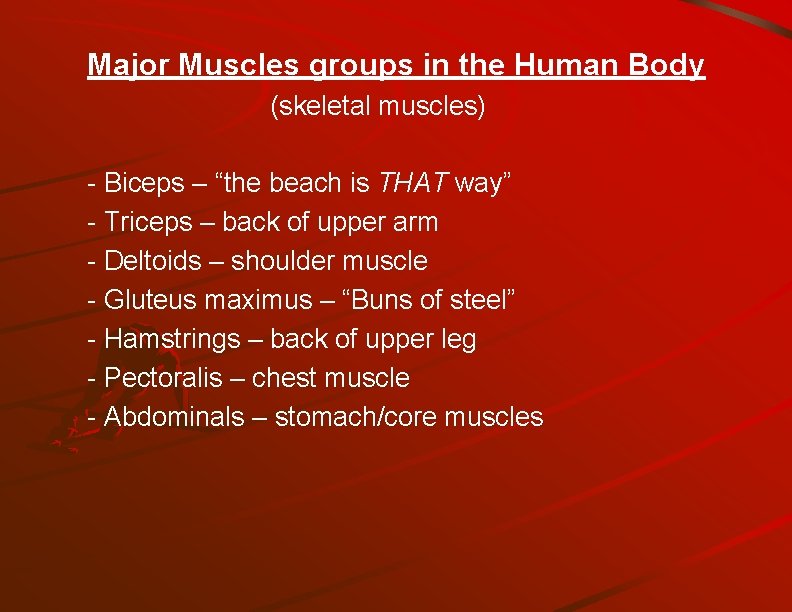 Major Muscles groups in the Human Body
(skeletal muscles)

- Biceps – “the beach is THAT way”
- Triceps – back of upper arm
- Deltoids – shoulder muscle
- Gluteus maximus – “Buns of steel”
- Hamstrings – back of upper leg
- Pectoralis – chest muscle
- Abdominals – stomach/core muscles